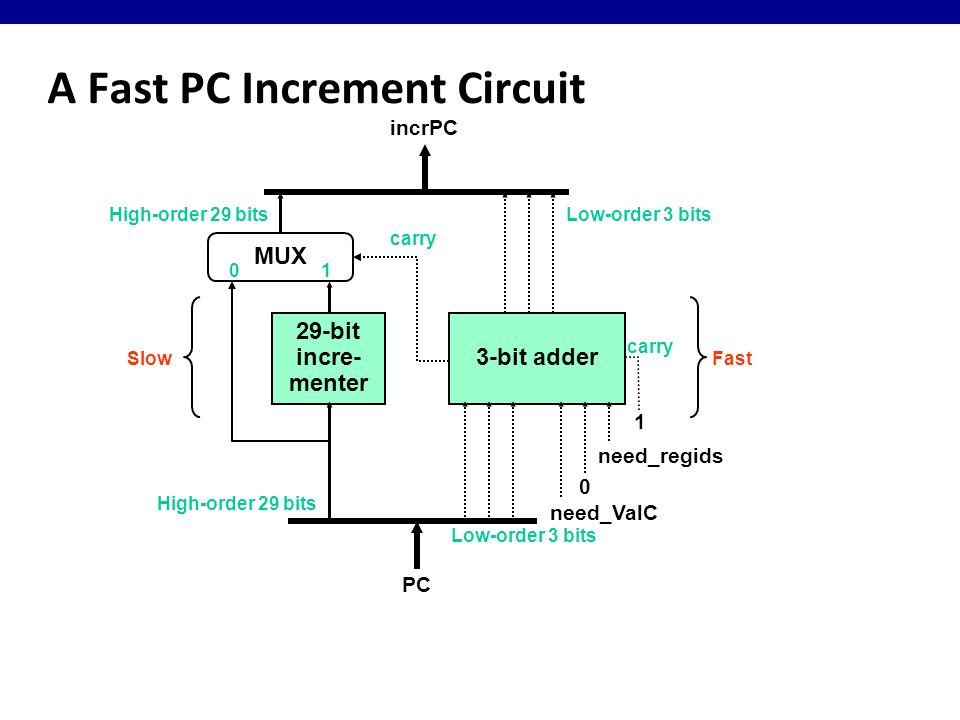 A Fast PC Increment Circuit

incrPC

High-order 29 bits

Low-order 3 bits

carry

MUX

0

1

Slow

29-bit incre-menter

3-bit adder

carry

Fast

1

need_regids

0

need_ValC

High-order 29 bits

Low-order 3 bits

PC